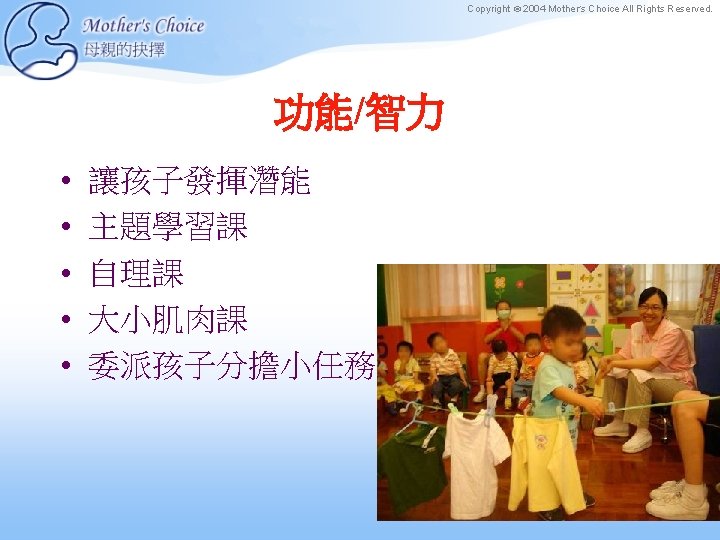 Mother's Choice
母親的抉擇

Copyright © 2004 Mother's Choice All Rights Reserved.

功能/智力

• 讓孩子發揮潛能
• 主題學習課
• 自理課
• 大小肌肉課
• 委派孩子分擔小任務